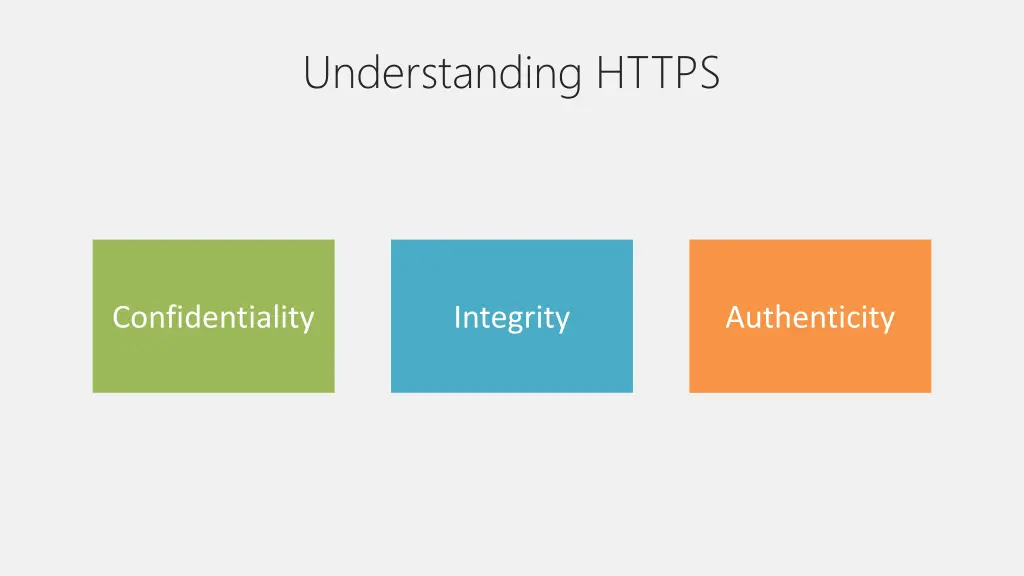 Understanding HTTPS

Confidentiality

Integrity

Authenticity